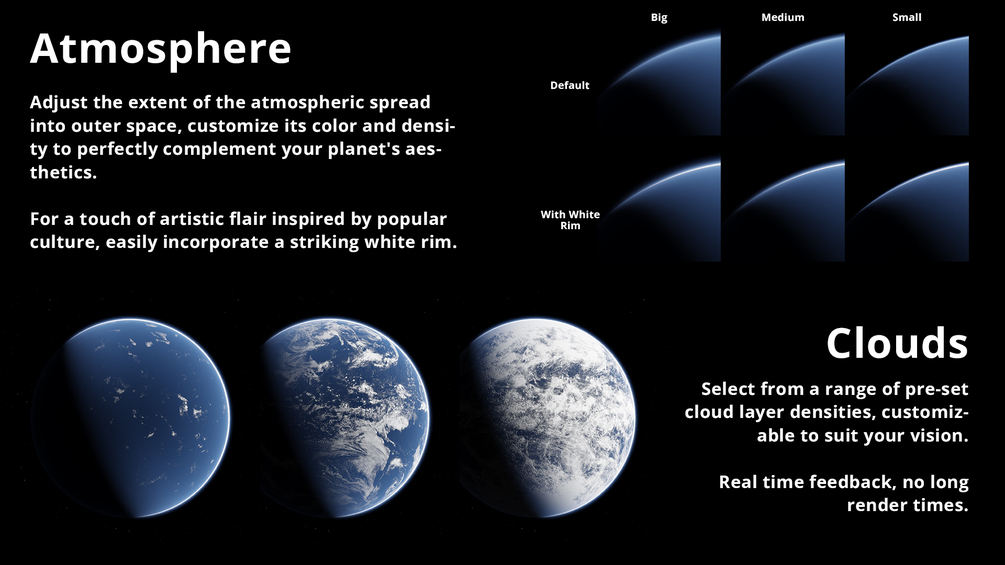 Atmosphere

Adjust the extent of the atmospheric spread into outer space, customize its color and density to perfectly complement your planet's aesthetics.

For a touch of artistic flair inspired by popular culture, easily incorporate a striking white rim.

Big

Medium

Small

Default

With White Rim

Clouds

Select from a range of pre-set cloud layer densities, customizable to suit your vision.

Real time feedback, no long render times.